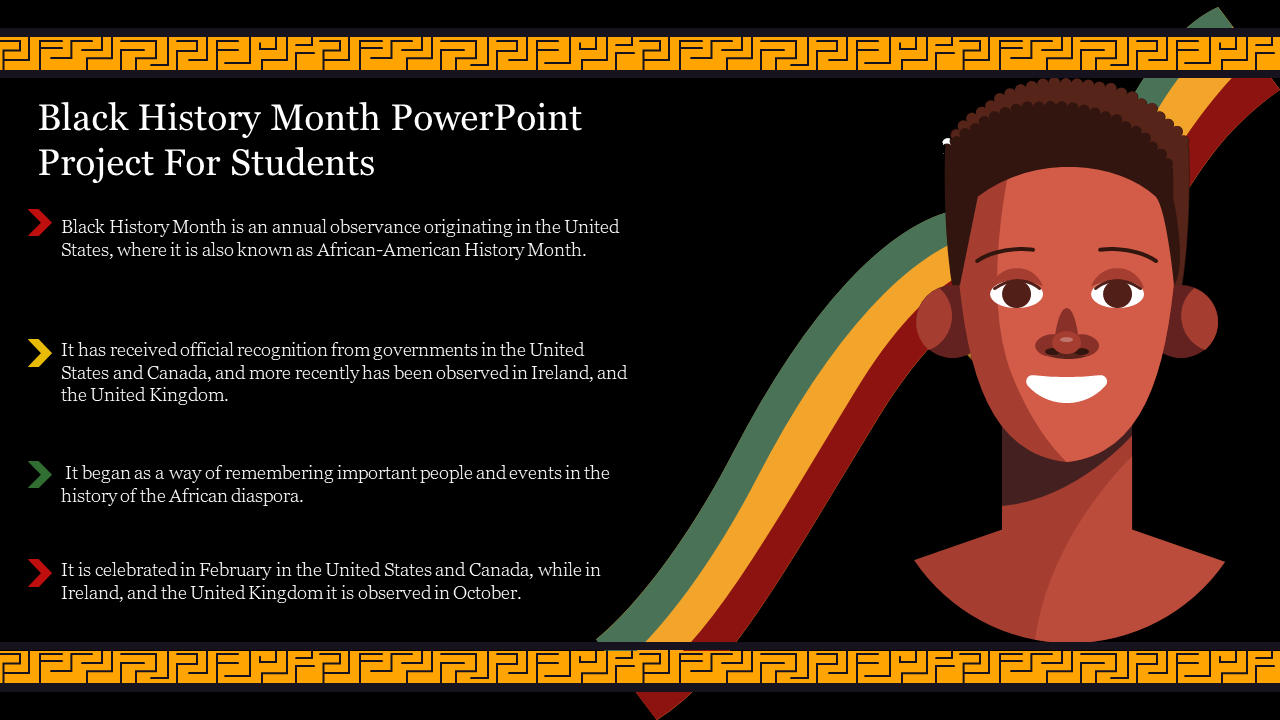 Black History Month PowerPoint Project For Students

Black History Month is an annual observance originating in the United States, where it is also known as African-American History Month.

It has received official recognition from governments in the United States and Canada, and more recently has been observed in Ireland, and the United Kingdom.

It began as a way of remembering important people and events in the history of the African diaspora.

It is celebrated in February in the United States and Canada, while in Ireland, and the United Kingdom it is observed in October.